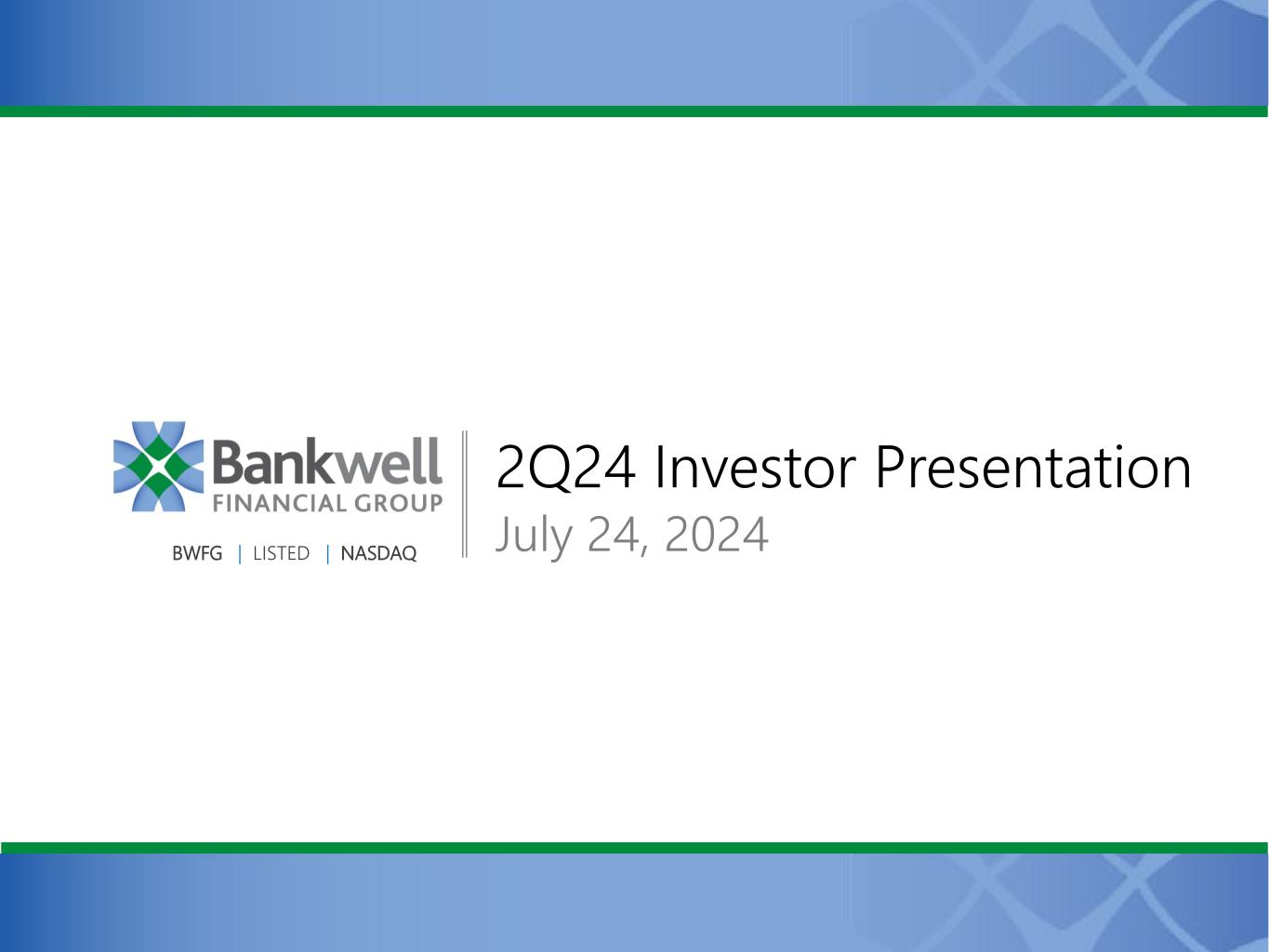 Bankwell
FINANCIAL GROUP

BWFG | LISTED | NASDAQ

2Q24 Investor Presentation
July 24, 2024